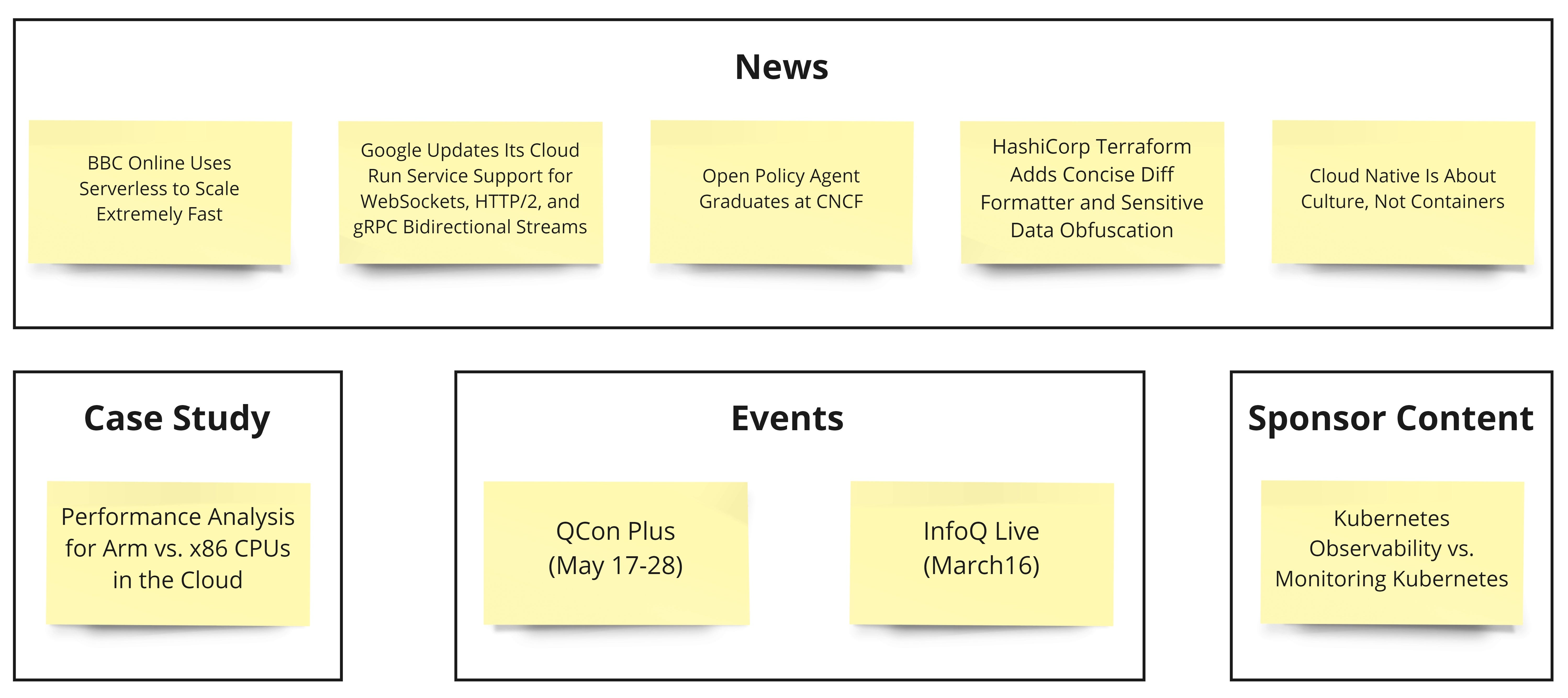 News

BBC Online Uses Serverless to Scale Extremely Fast

Google Updates Its Cloud Run Service Support for WebSockets, HTTP/2, and gRPC Bidirectional Streams

Open Policy Agent Graduates at CNCF

HashiCorp Terraform Adds Concise Diff Formatter and Sensitive Data Obfuscation

Cloud Native Is About Culture, Not Containers

Case Study

Performance Analysis for Arm vs. x86 CPUs in the Cloud

Events

QCon Plus (May 17-28)

InfoQ Live (March16)

Sponsor Content

Kubernetes Observability vs. Monitoring Kubernetes